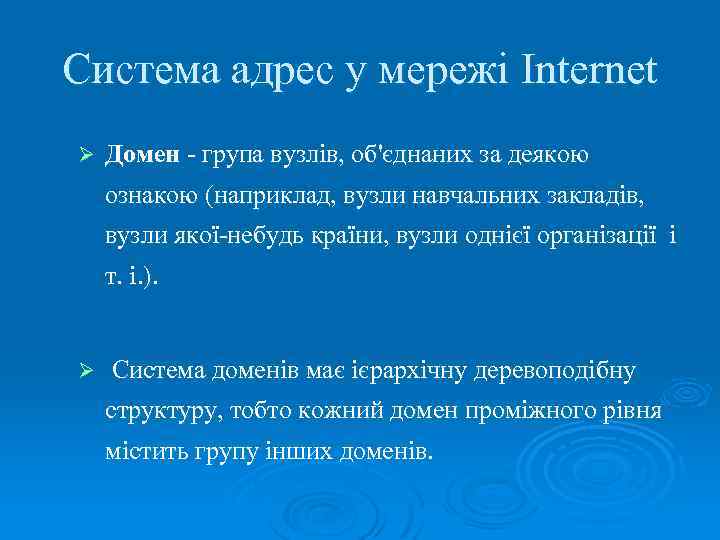 Система адрес у мережі Internet

➢ Домен - група вузлів, об'єднаних за деякою ознакою (наприклад, вузли навчальних закладів, вузли якої-небудь країни, вузли однієї організації і т. і.).

➢ Система доменів має ієрархічну деревоподібну структуру, тобто кожний домен проміжного рівня містить групу інших доменів.